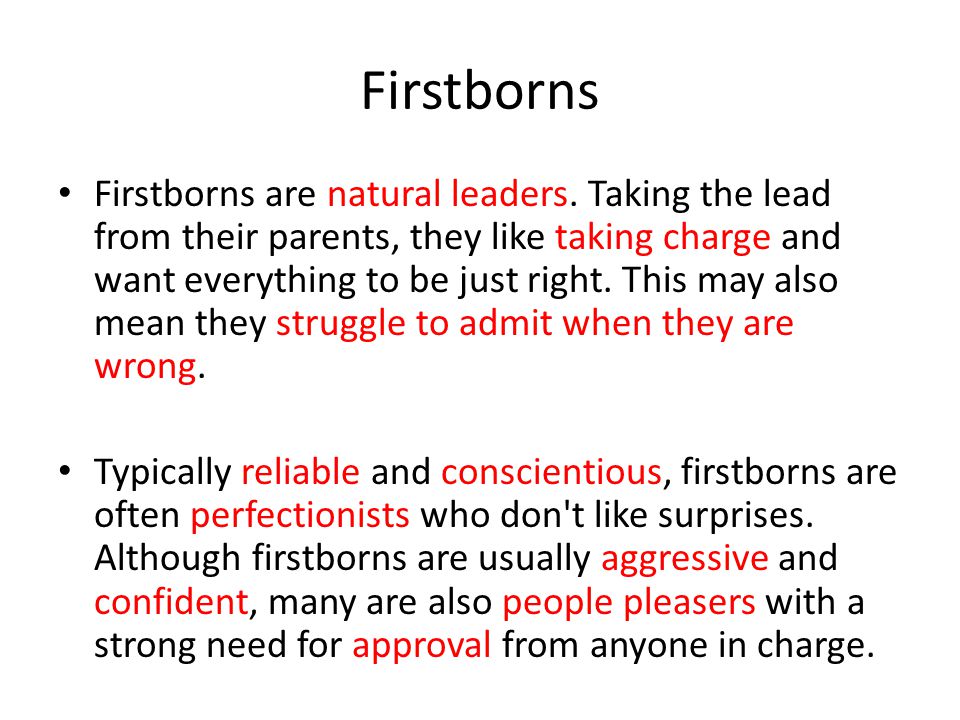 Firstborns

• Firstborns are natural leaders. Taking the lead from their parents, they like taking charge and want everything to be just right. This may also mean they struggle to admit when they are wrong.

• Typically reliable and conscientious, firstborns are often perfectionists who don't like surprises. Although firstborns are usually aggressive and confident, many are also people pleasers with a strong need for approval from anyone in charge.